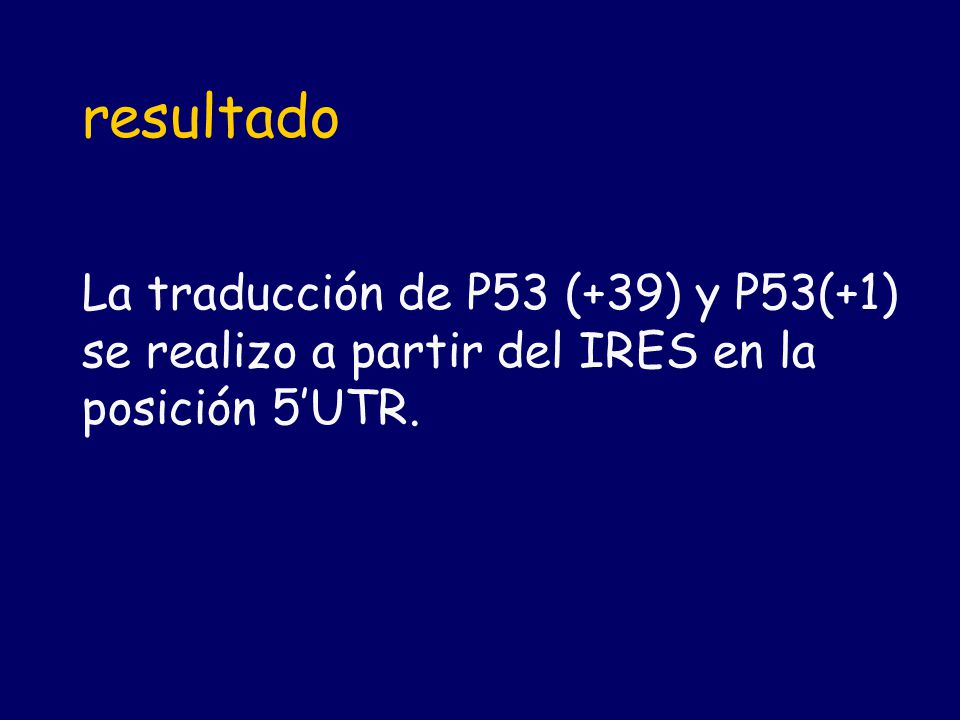 resultado

La traducción de P53 (+39) y P53(+1) se realizo a partir del IRES en la posición 5’UTR.